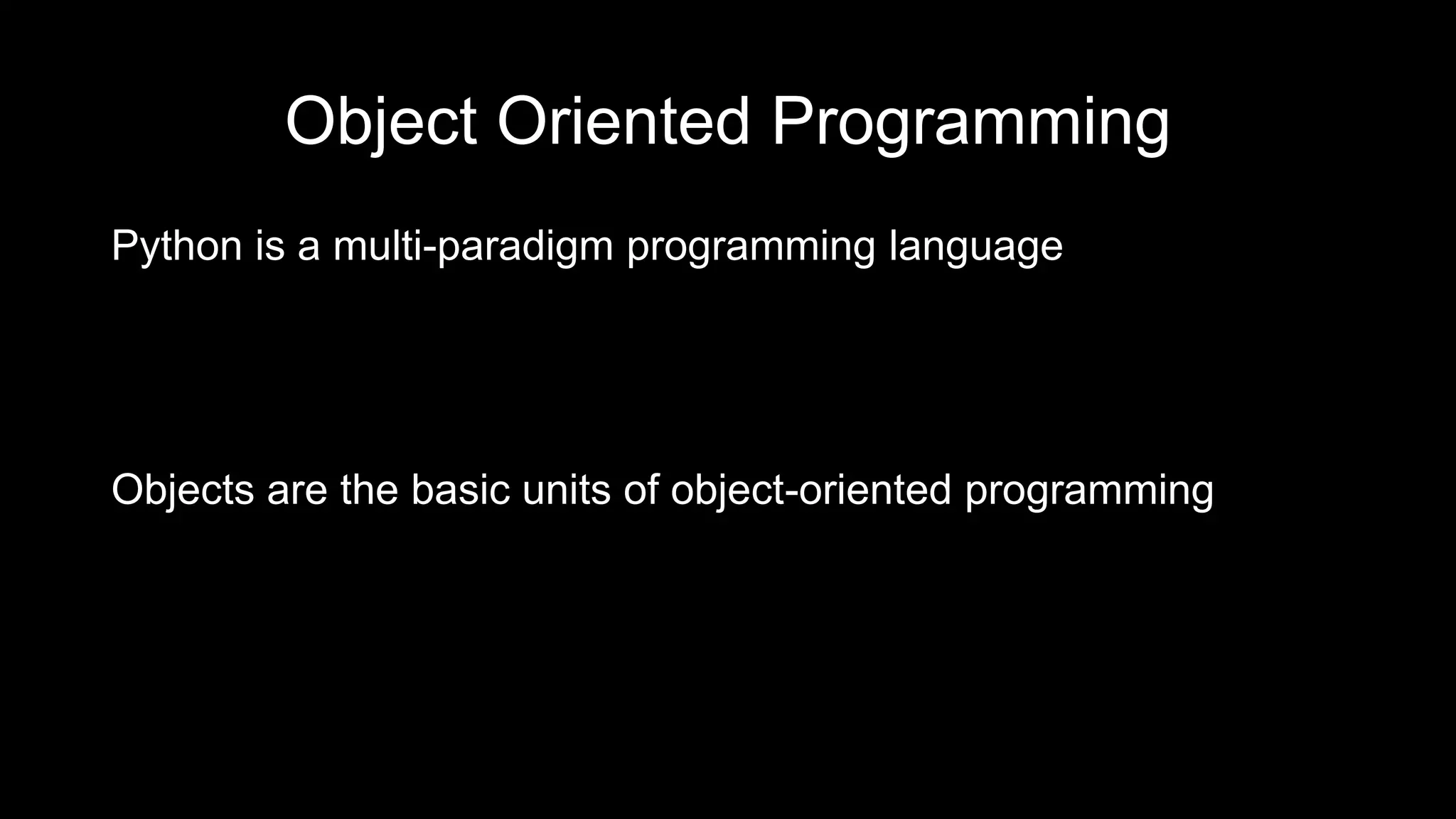 Object Oriented Programming

Python is a multi-paradigm programming language

Objects are the basic units of object-oriented programming